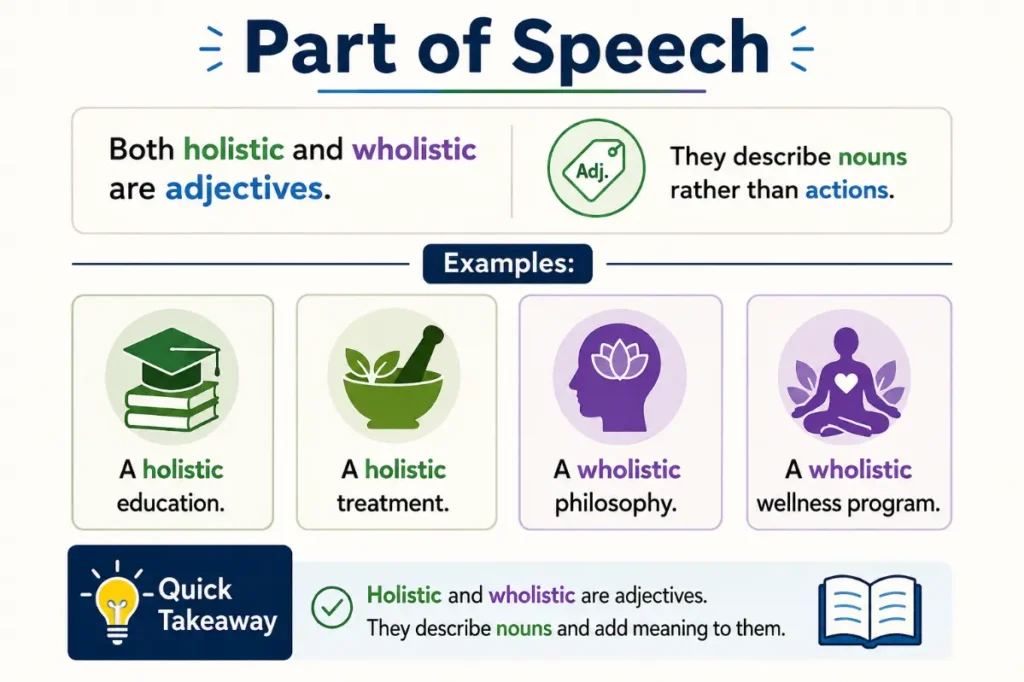 Part of Speech

Both holistic and wholistic are adjectives.

Adj.

They describe nouns rather than actions.

Examples:

A holistic education.

A holistic treatment.

A wholistic philosophy.

A wholistic wellness program.

Quick Takeaway

Holistic and wholistic are adjectives. They describe nouns and add meaning to them.